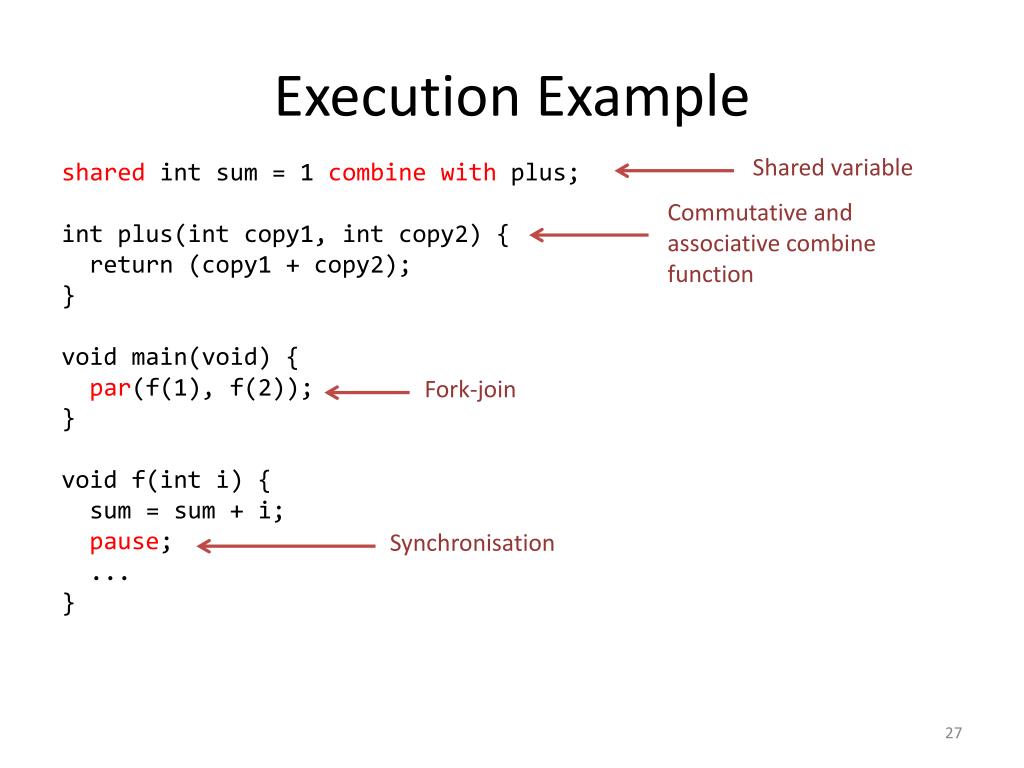 Execution Example

shared int sum = 1 combine with plus;

Shared variable

int plus(int copy1, int copy2) {
  return (copy1 + copy2);
}

Commutative and associative combine function

void main(void) {
  par(f(1), f(2));
}

Fork-join

void f(int i) {
  sum = sum + i;
  pause;
  ...
}

Synchronisation

27